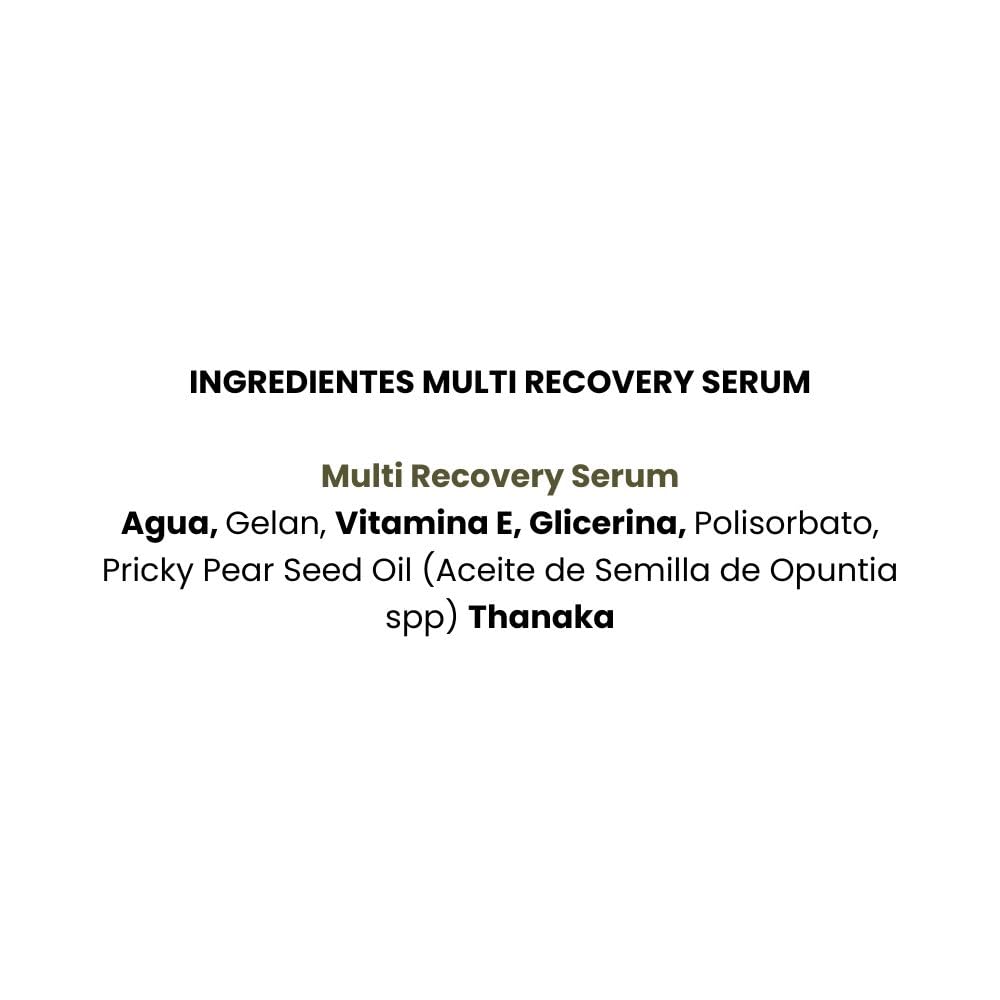 INGREDIENTES MULTI RECOVERY SERUM

Multi Recovery Serum
Agua, Gelan, Vitamina E, Glicerina, Polisorbato, Pricky Pear Seed Oil (Aceite de Semilla de Opuntia spp) Thanaka